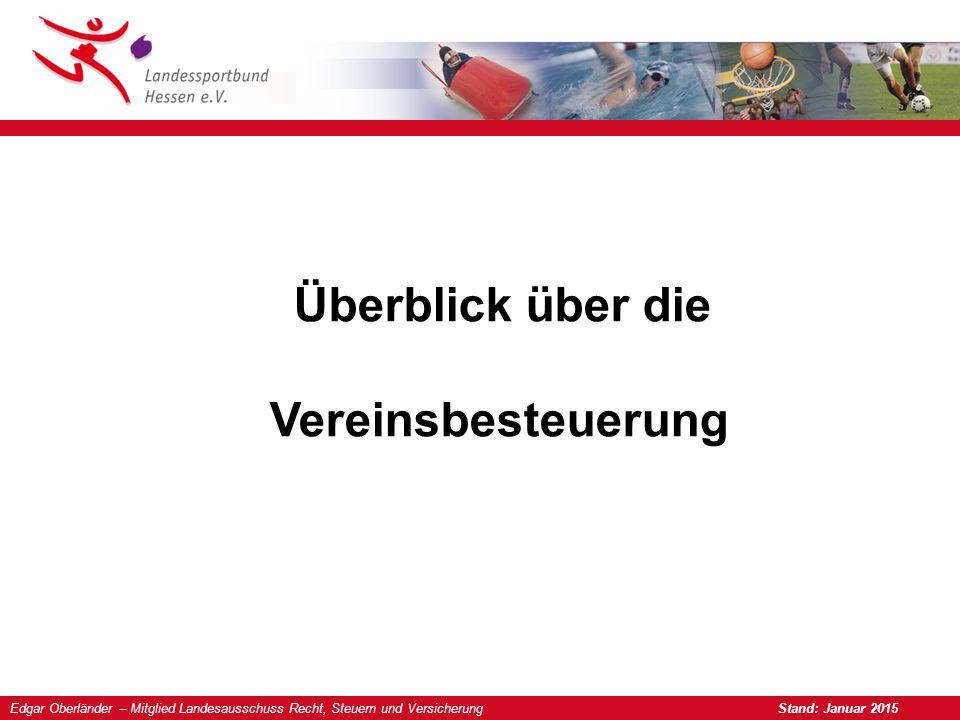 Landessportbund Hessen e.V.

Überblick über die

Vereinsbesteuerung

Edgar Oberländer – Mitglied Landesausschuss Recht, Steuern und Versicherung

Stand: Januar 2015